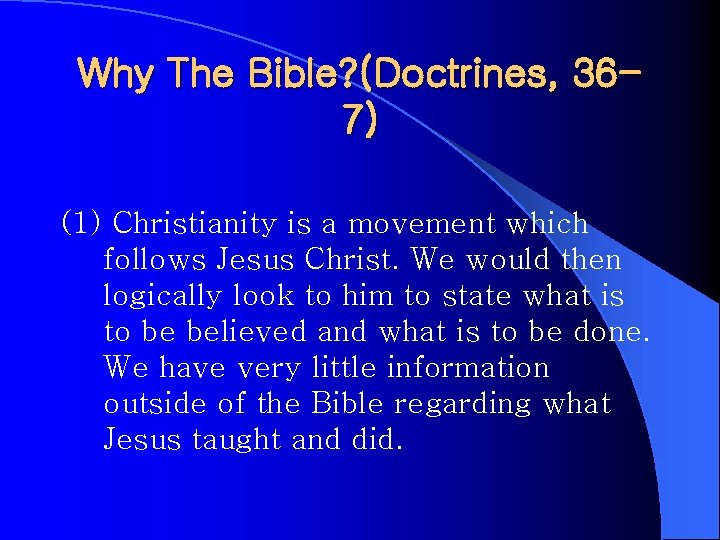 Why The Bible?(Doctrines, 36-7)

(1) Christianity is a movement which follows Jesus Christ. We would then logically look to him to state what is to be believed and what is to be done. We have very little information outside of the Bible regarding what Jesus taught and did.